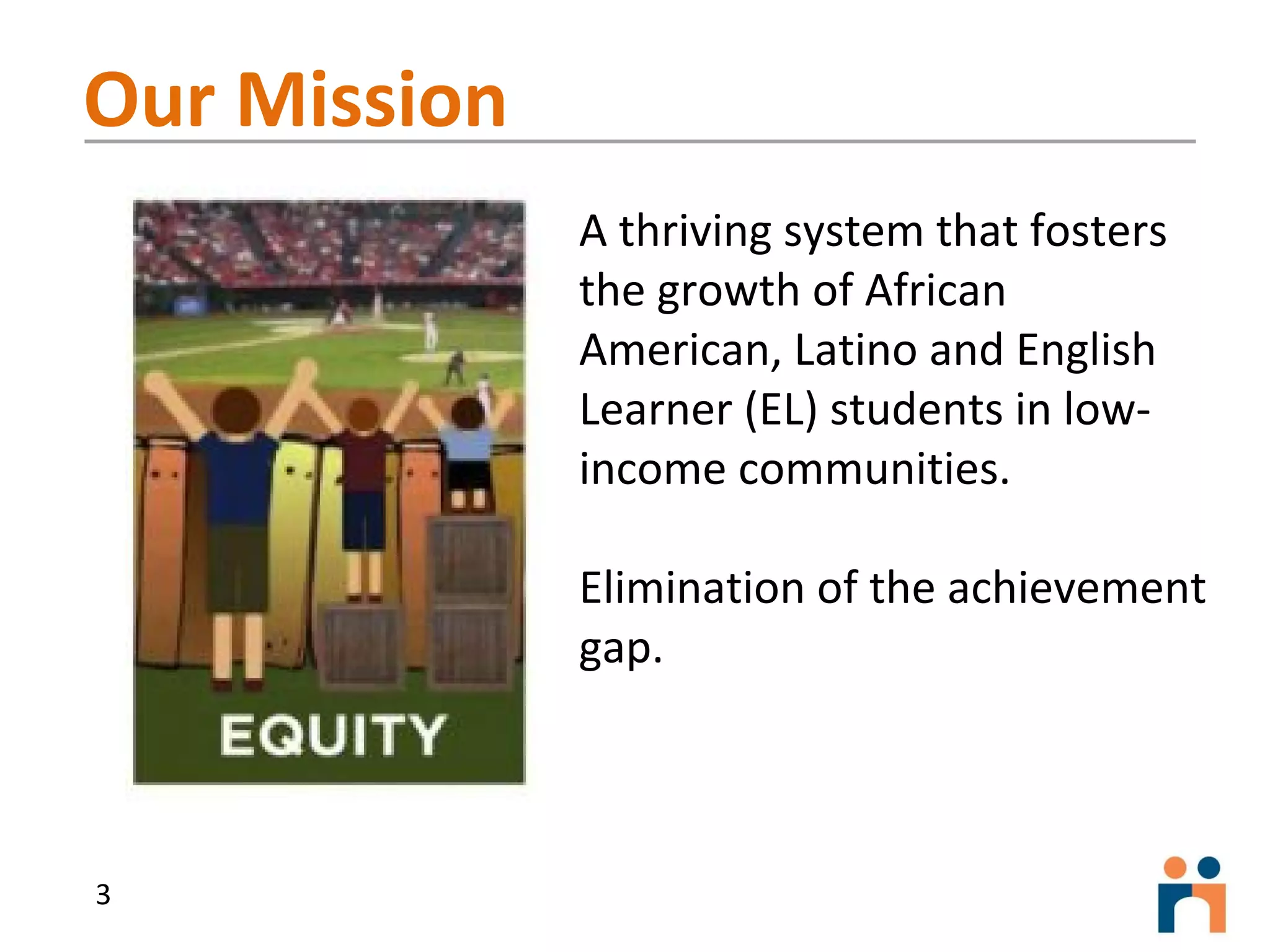 Our Mission

EQUITY

A thriving system that fosters the growth of African American, Latino and English Learner (EL) students in low-income communities.

Elimination of the achievement gap.

3